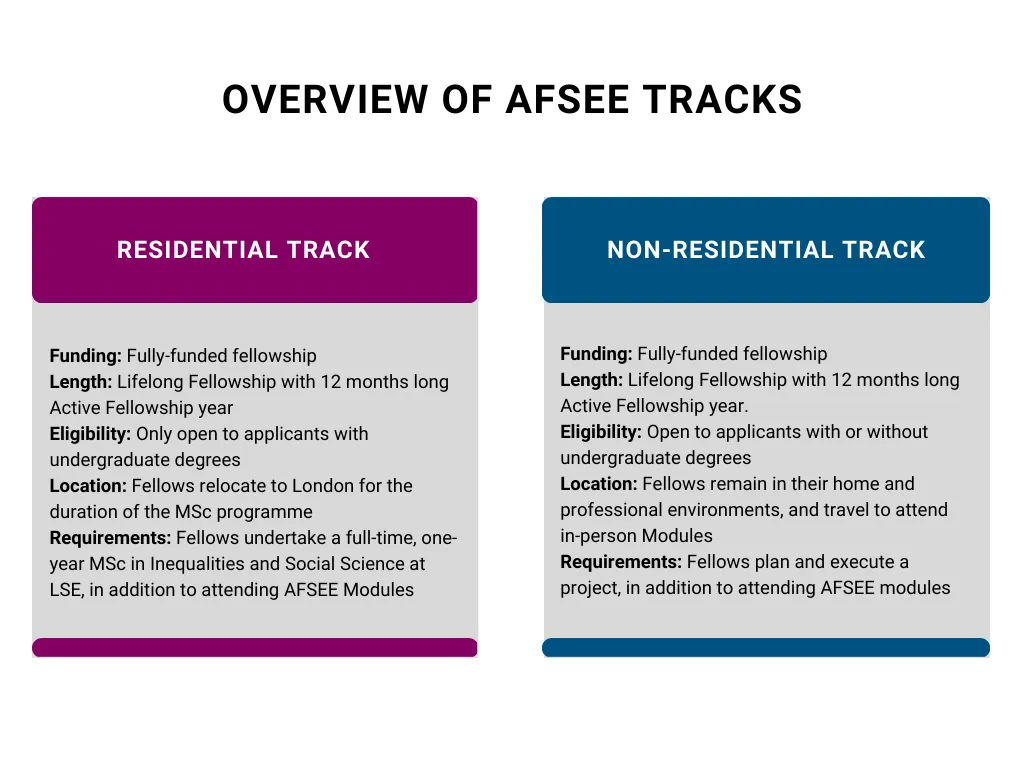 OVERVIEW OF AFSEE TRACKS

RESIDENTIAL TRACK

Funding: Fully-funded fellowship
Length: Lifelong Fellowship with 12 months long Active Fellowship year
Eligibility: Only open to applicants with undergraduate degrees
Location: Fellows relocate to London for the duration of the MSc programme
Requirements: Fellows undertake a full-time, one-year MSc in Inequalities and Social Science at LSE, in addition to attending AFSEE Modules

NON-RESIDENTIAL TRACK

Funding: Fully-funded fellowship
Length: Lifelong Fellowship with 12 months long Active Fellowship year.
Eligibility: Open to applicants with or without undergraduate degrees
Location: Fellows remain in their home and professional environments, and travel to attend in-person Modules
Requirements: Fellows plan and execute a project, in addition to attending AFSEE modules